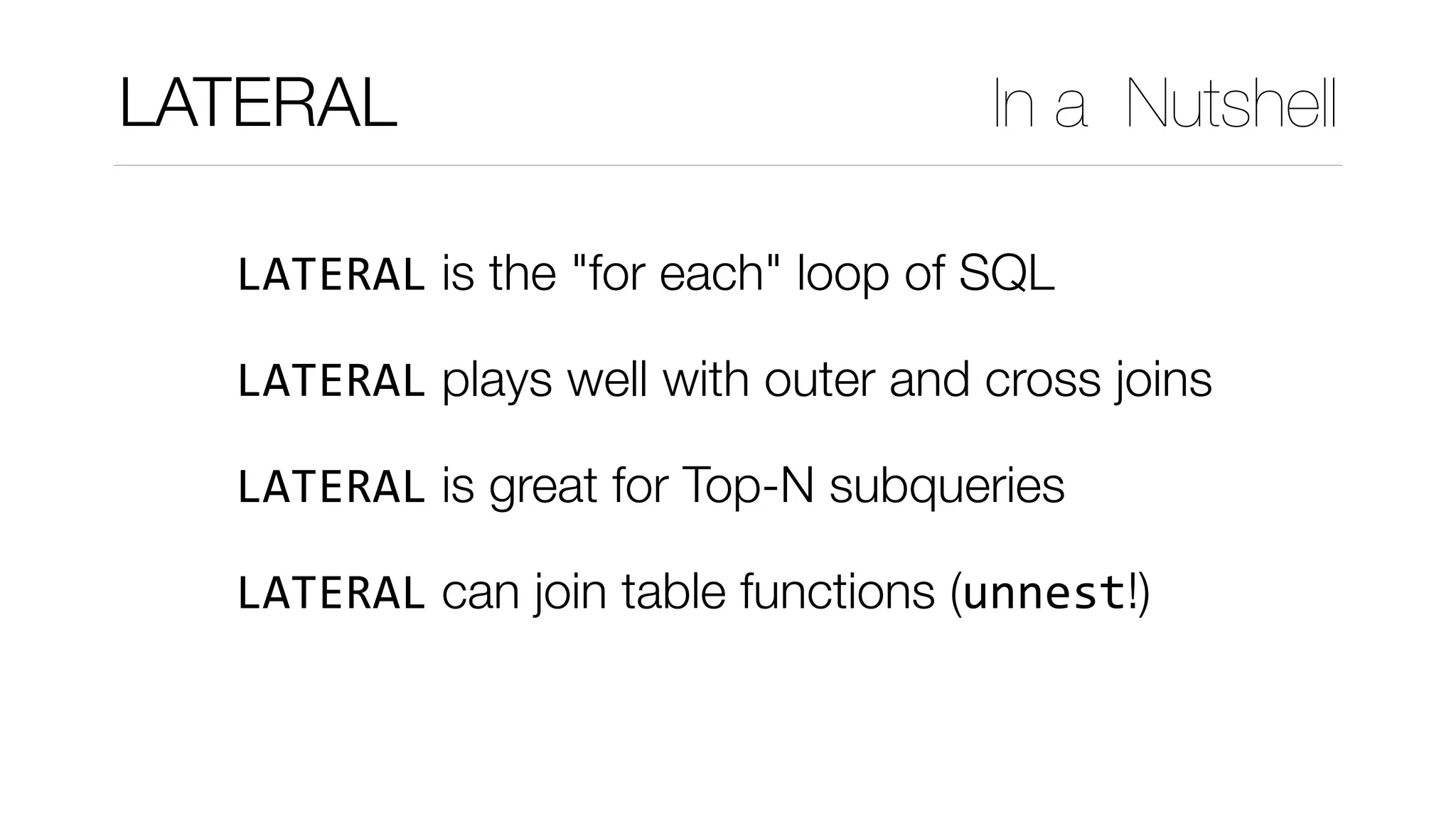 LATERAL In a Nutshell

LATERAL is the "for each" loop of SQL

LATERAL plays well with outer and cross joins

LATERAL is great for Top-N subqueries

LATERAL can join table functions (unnest!)